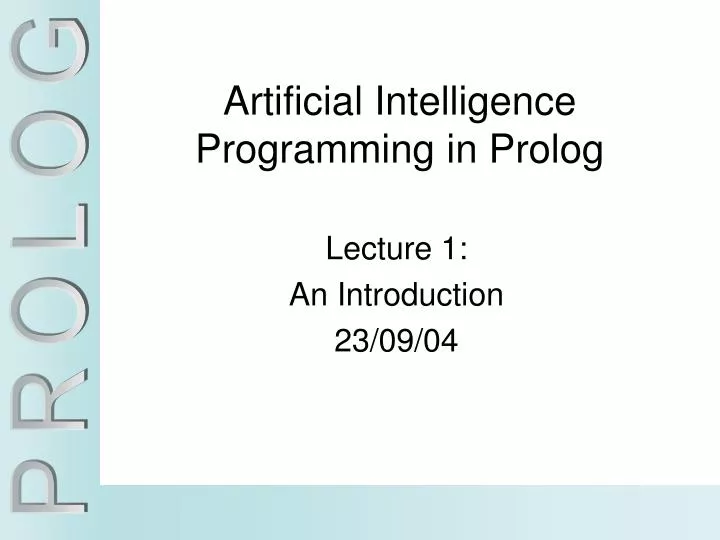 PROLOG

Artificial Intelligence Programming in Prolog

Lecture 1:
An Introduction
23/09/04